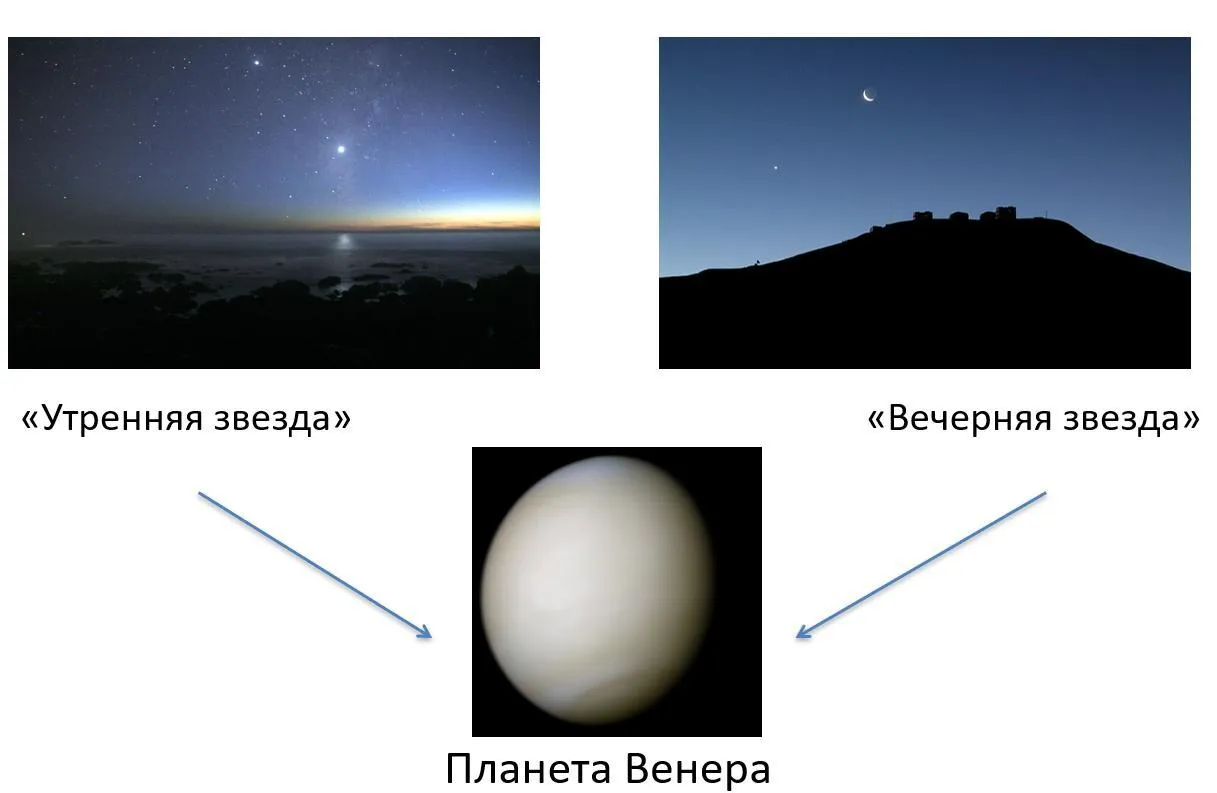 «Утренняя звезда»

«Вечерняя звезда»

Планета Венера